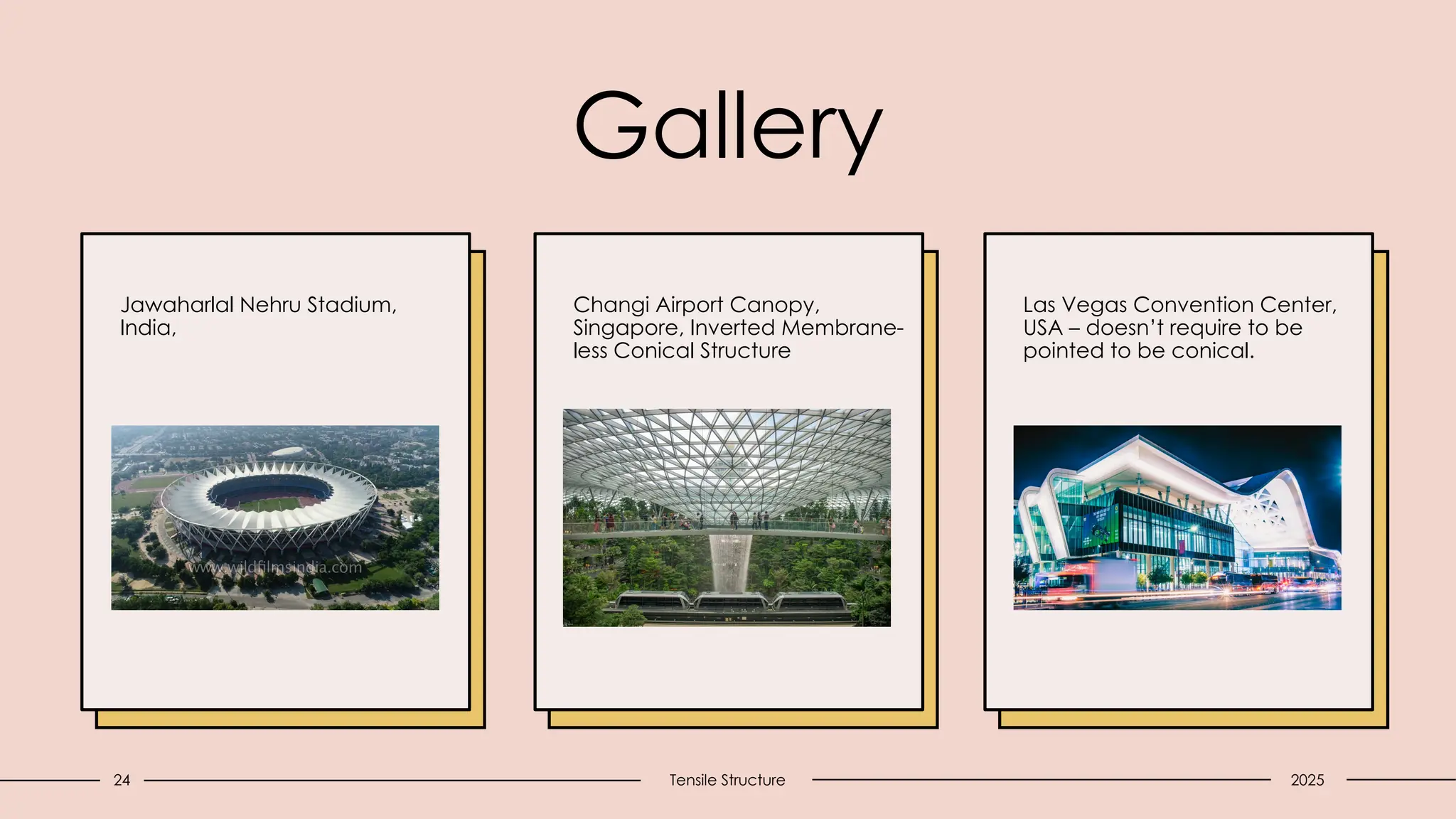 Gallery

Jawaharlal Nehru Stadium, India,

www.wildfilmsindia.com

Changi Airport Canopy, Singapore, Inverted Membrane-less Conical Structure

Las Vegas Convention Center, USA – doesn't require to be pointed to be conical.

24

Tensile Structure

2025